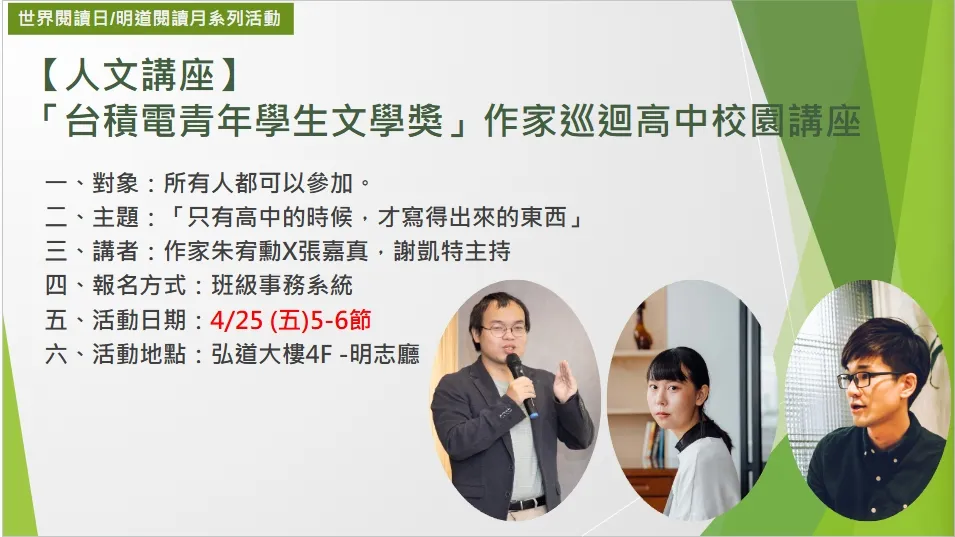 世界閱讀日/明道閱讀月系列活動

【人文講座】
「台積電青年學生文學獎」作家巡迴高中校園講座

一、對象：所有人都可以參加。
二、主題：「只有高中的時候，才寫得出來的東西」
三、講者：作家朱宥勳X張嘉真，謝凱特主持
四、報名方式：班級事務系統
五、活動日期：4/25 (五)5-6節
六、活動地點：弘道大樓4F -明志廳